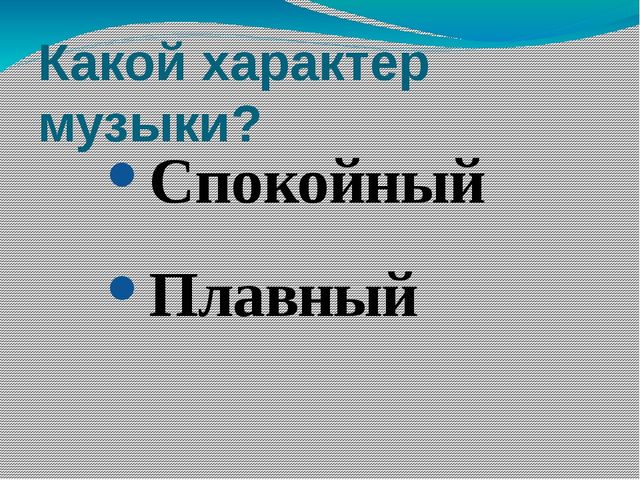 Какой характер музыки?

- Спокойный
- Плавный